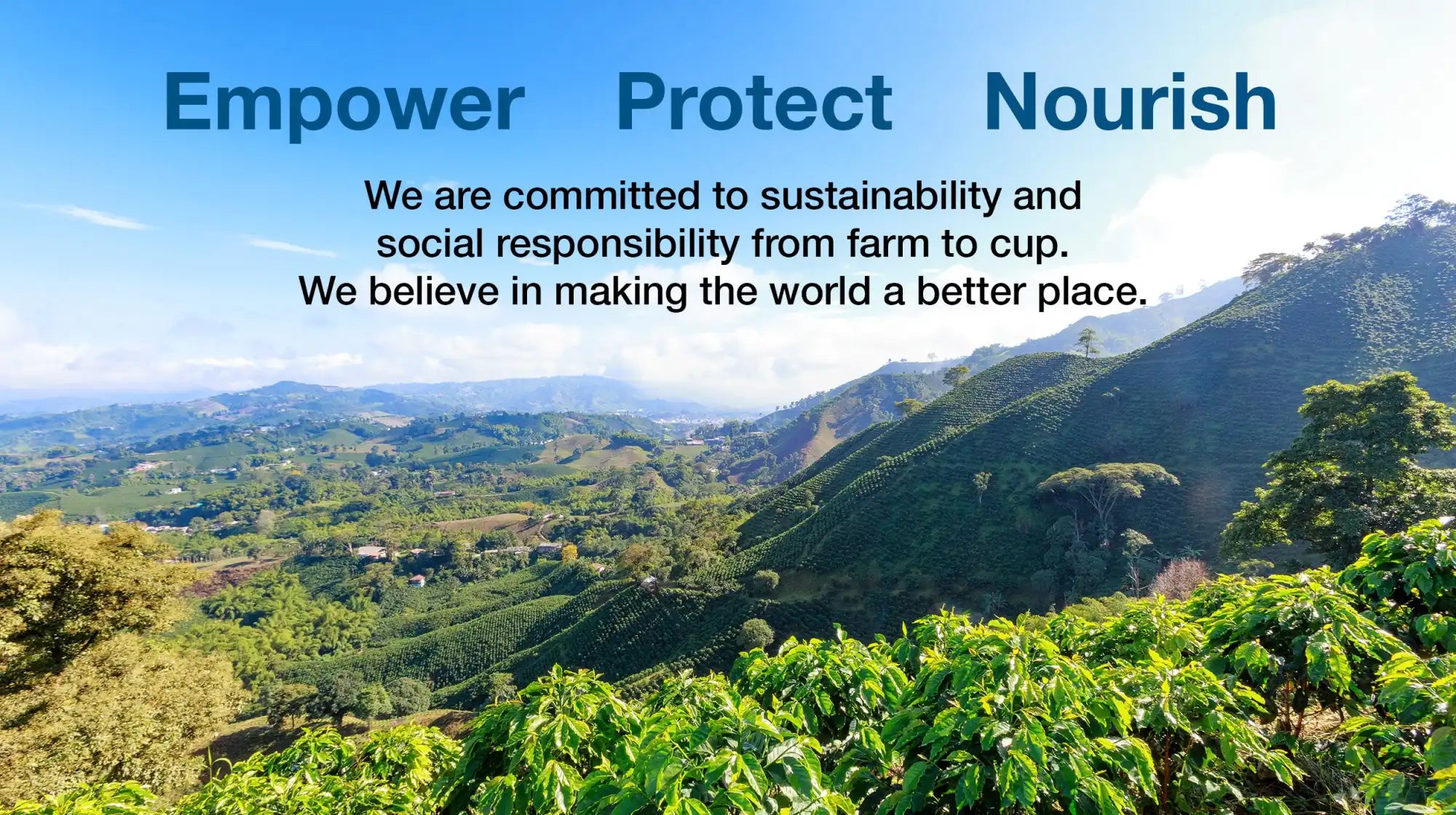 Empower Protect Nourish

We are committed to sustainability and social responsibility from farm to cup. We believe in making the world a better place.